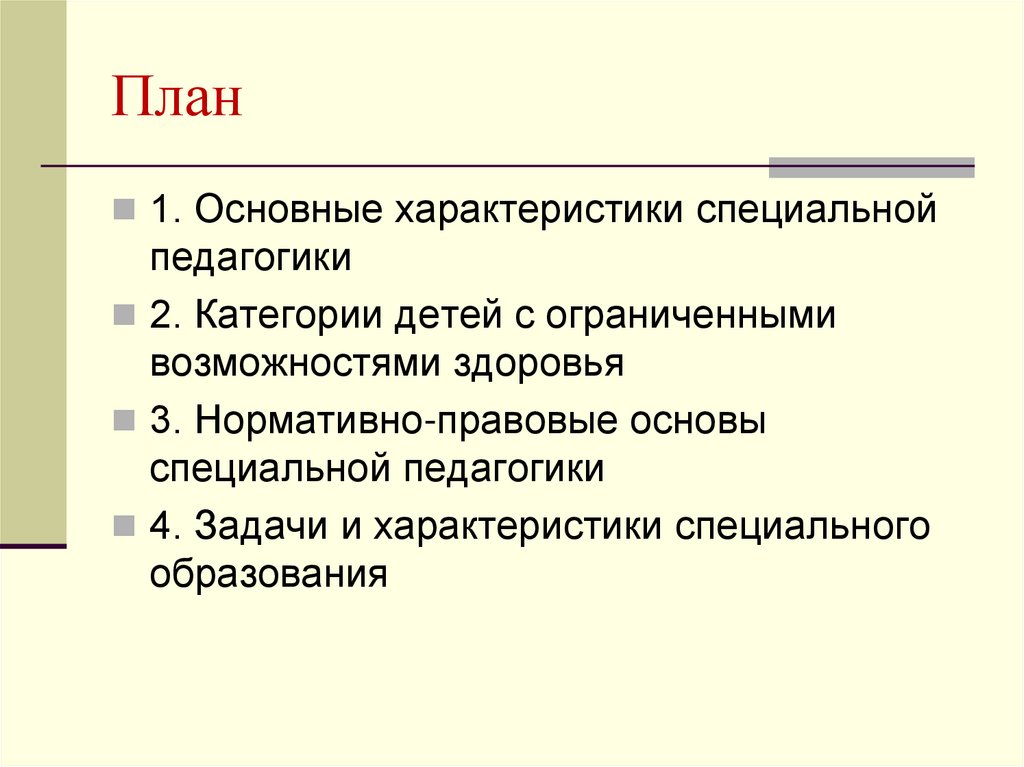 План

1. Основные характеристики специальной педагогики

2. Категории детей с ограниченными возможностями здоровья

3. Нормативно-правовые основы специальной педагогики

4. Задачи и характеристики специального образования